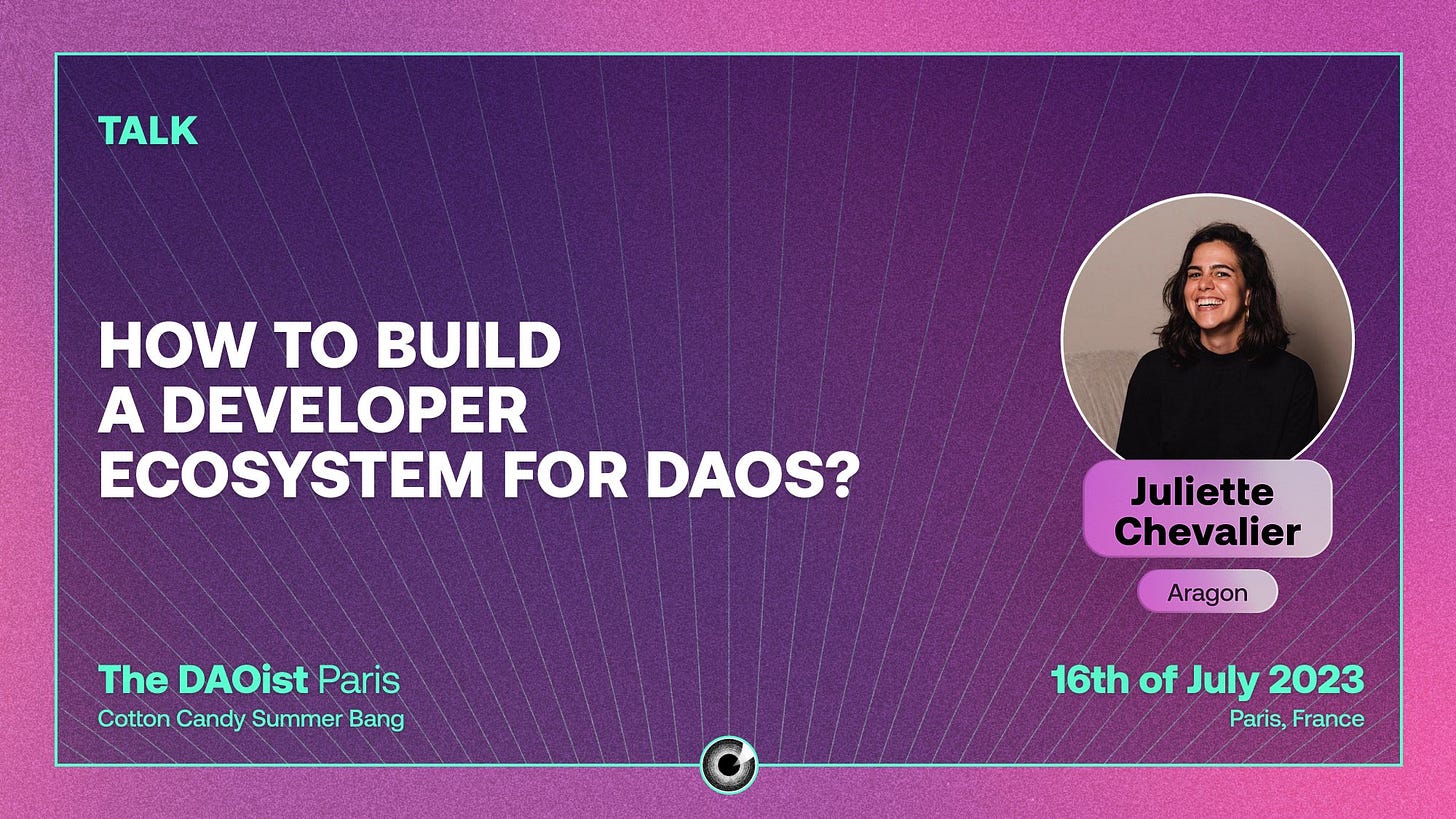 TALK

HOW TO BUILD A DEVELOPER ECOSYSTEM FOR DAOS?

Juliette Chevalier

Aragon

The DAOist Paris
Cotton Candy Summer Bang

16th of July 2023
Paris, France